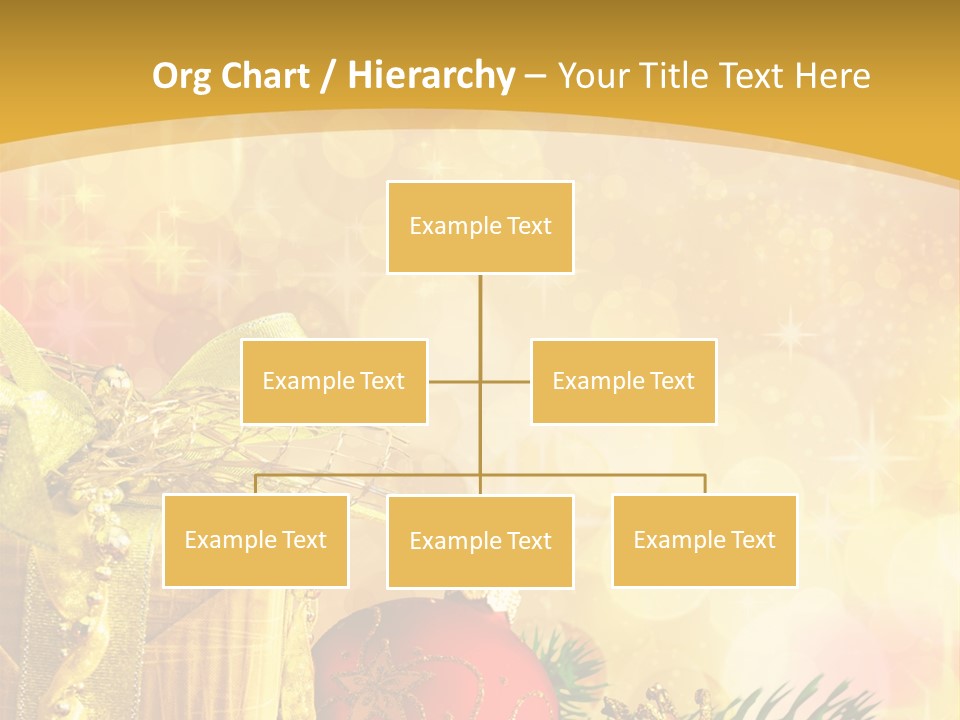 Org Chart / Hierarchy – Your Title Text Here

Example Text

Example Text

Example Text

Example Text

Example Text

Example Text